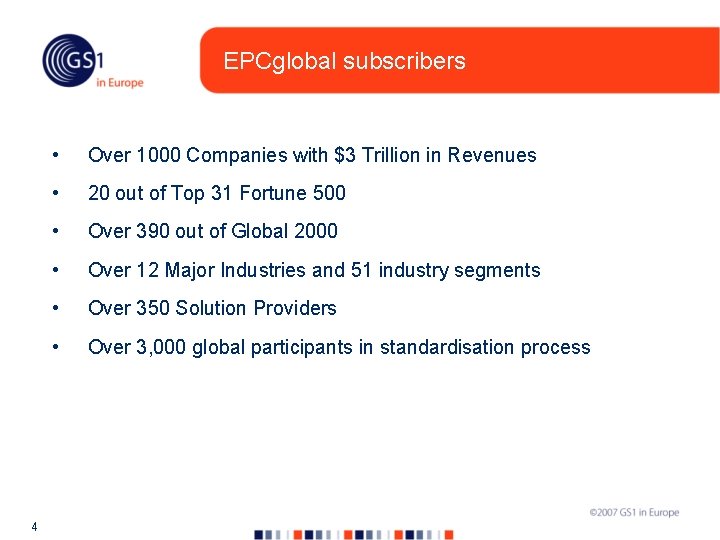 GS1 in Europe

EPCglobal subscribers

• Over 1000 Companies with \$3 Trillion in Revenues
• 20 out of Top 31 Fortune 500
• Over 390 out of Global 2000
• Over 12 Major Industries and 51 industry segments
• Over 350 Solution Providers
• Over 3,000 global participants in standardisation process

©2007 GS1 in Europe

4